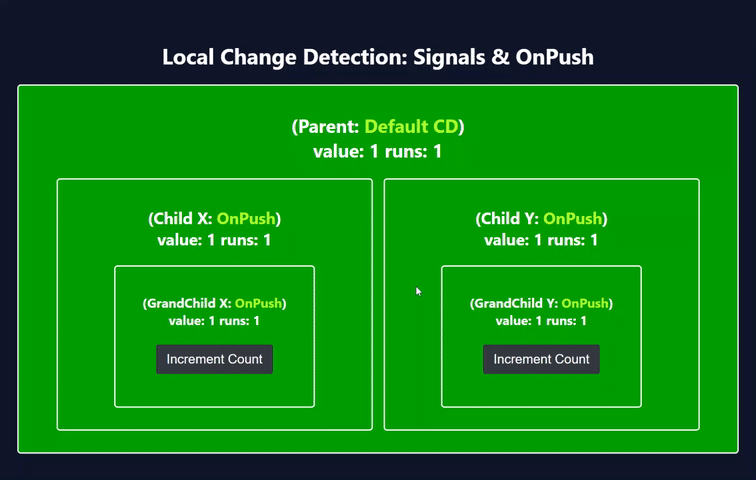 Local Change Detection: Signals & OnPush

(Parent: Default CD)
value: 1 runs: 1

(Child X: OnPush)
value: 1 runs: 1

(GrandChild X: OnPush)
value: 1 runs: 1

Increment Count

(Child Y: OnPush)
value: 1 runs: 1

(GrandChild Y: OnPush)
value: 1 runs: 1

Increment Count